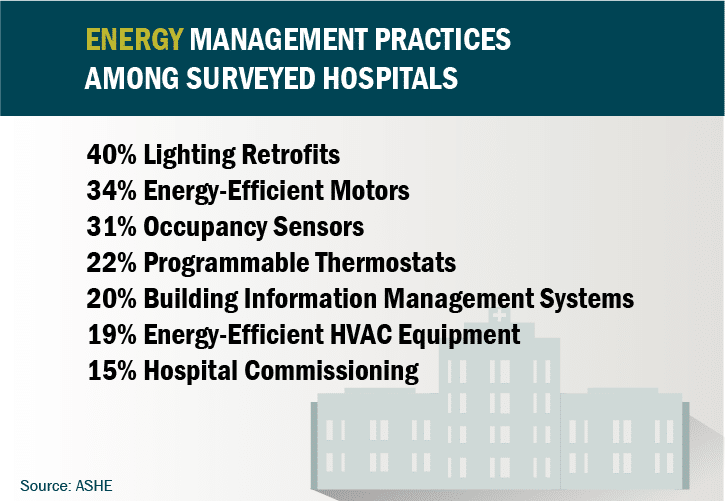 ENERGY MANAGEMENT PRACTICES AMONG SURVEYED HOSPITALS

40% Lighting Retrofits
34% Energy-Efficient Motors
31% Occupancy Sensors
22% Programmable Thermostats
20% Building Information Management Systems
19% Energy-Efficient HVAC Equipment
15% Hospital Commissioning

Source: ASHE